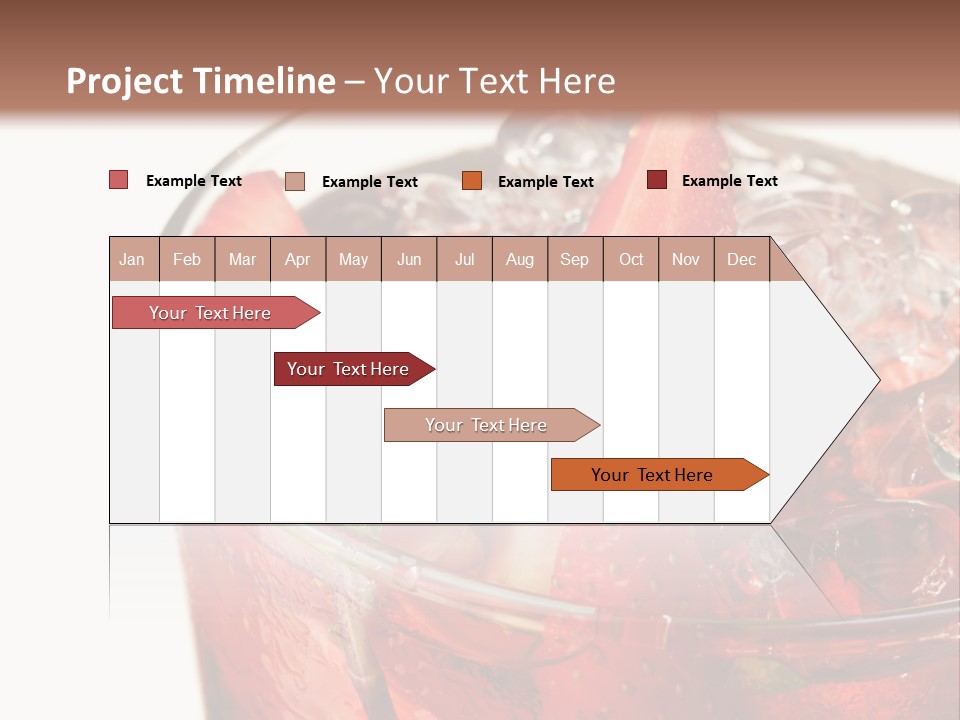 Project Timeline – Your Text Here

Example Text
Example Text
Example Text
Example Text

| Jan | Feb | Mar | Apr | May | Jun | Jul | Aug | Sep | Oct | Nov | Dec |
|---|---|---|---|---|---|---|---|---|---|---|---|

Your Text Here
Your Text Here
Your Text Here
Your Text Here